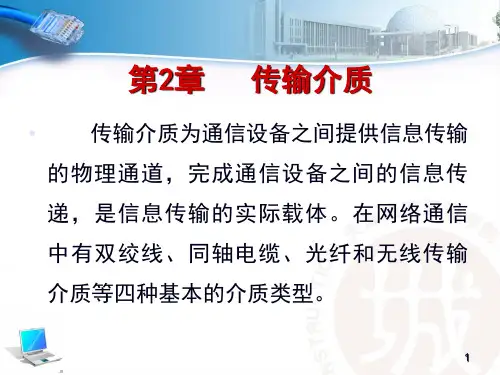 第2章　传输介质

传输介质为通信设备之间提供信息传输的物理通道，完成通信设备之间的信息传递，是信息传输的实际载体。在网络通信中有双绞线、同轴电缆、光纤和无线传输介质等四种基本的介质类型。

1